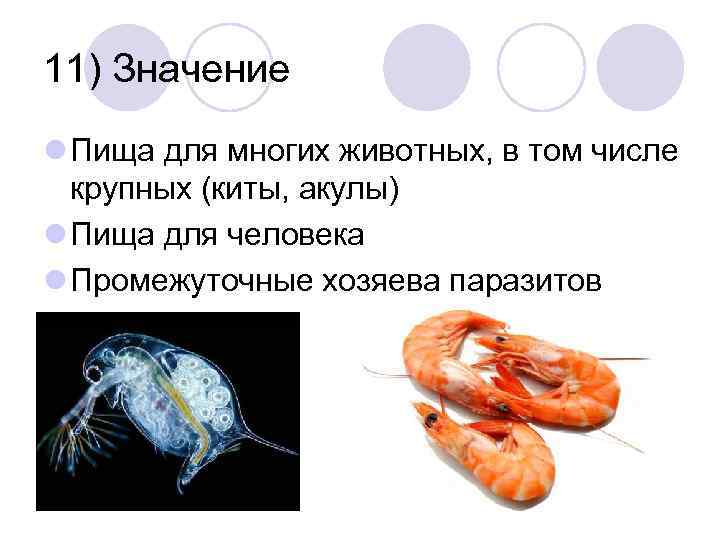 11) Значение

Пища для многих животных, в том числе крупных (киты, акулы)

Пища для человека

Промежуточные хозяева паразитов